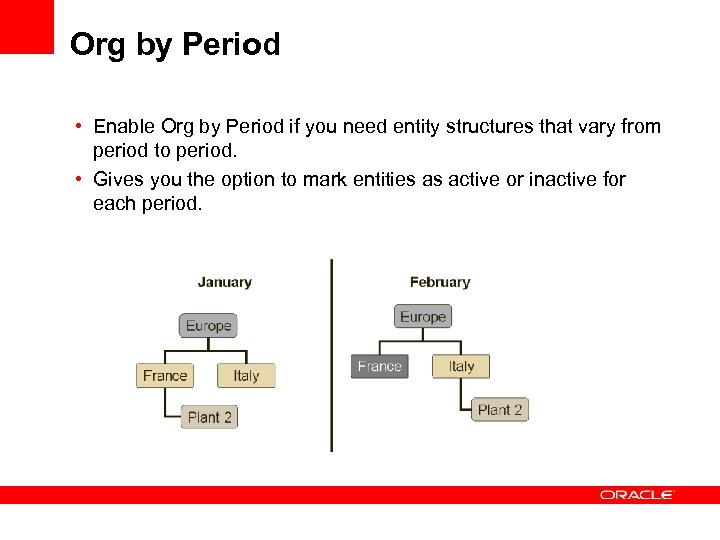 Org by Period

• Enable Org by Period if you need entity structures that vary from period to period.
• Gives you the option to mark entities as active or inactive for each period.

January

Europe
France
Italy
Plant 2

February

Europe
France
Italy
Plant 2

ORACLE